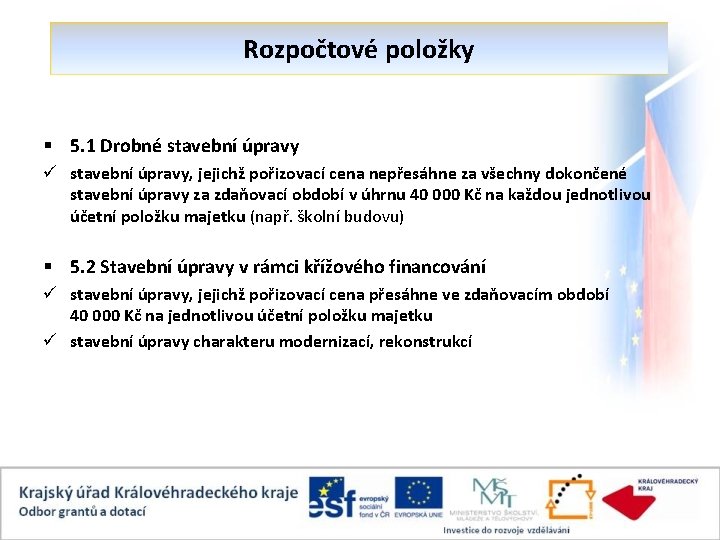 Rozpočtové položky

▪ 5.1 Drobné stavební úpravy

✓ stavební úpravy, jejichž pořizovací cena nepřesáhne za všechny dokončené stavební úpravy za zdaňovací období v úhrnu 40 000 Kč na každou jednotlivou účetní položku majetku (např. školní budovu)

▪ 5.2 Stavební úpravy v rámci křížového financování

✓ stavební úpravy, jejichž pořizovací cena přesáhne ve zdaňovacím období 40 000 Kč na jednotlivou účetní položku majetku

✓ stavební úpravy charakteru modernizací, rekonstrukcí

Krajský úřad Královéhradeckého kraje
Odbor grantů a dotací

esf evropský sociální fond v ČR

EVROPSKÁ UNIE

MŠMT MINISTERSTVO ŠKOLSTVÍ, MLÁDEŽE A TĚLOVÝCHOVY

KRÁLOVÉHRADECKÝ KRAJ

Investice do rozvoje vzdělávání